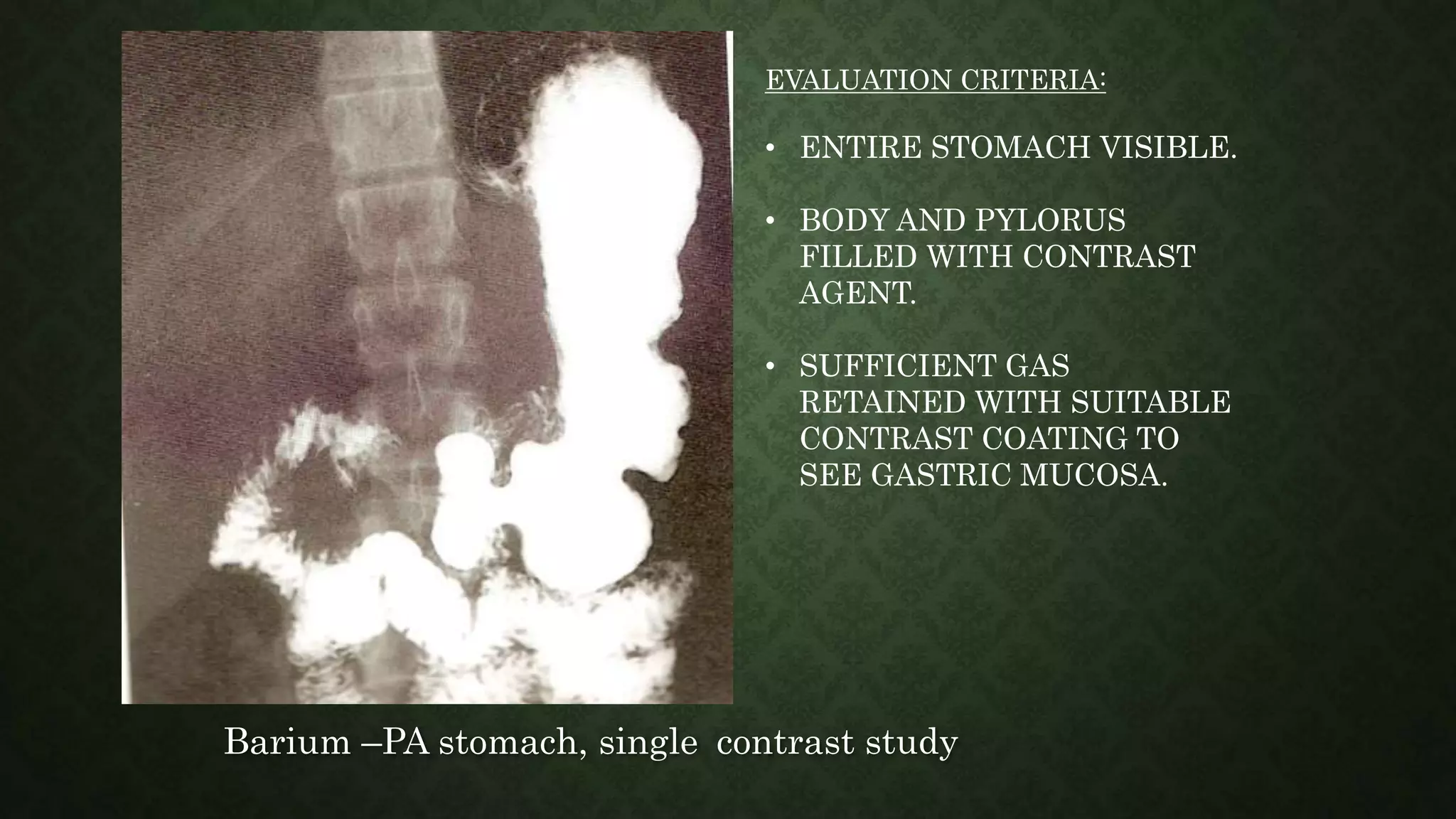 EVALUATION CRITERIA:

• ENTIRE STOMACH VISIBLE.

• BODY AND PYLORUS FILLED WITH CONTRAST AGENT.

• SUFFICIENT GAS RETAINED WITH SUITABLE CONTRAST COATING TO SEE GASTRIC MUCOSA.

Barium –PA stomach, single contrast study